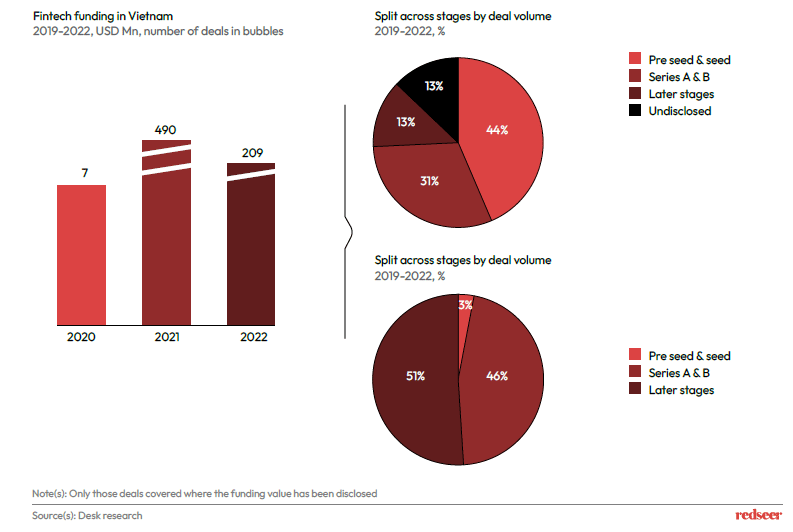 Fintech funding in Vietnam
2019-2022, USD Mn, number of deals in bubbles

7
490
209
2020
2021
2022

Split across stages by deal volume
2019-2022, %

13%
13%
44%
31%

Pre seed & seed
Series A & B
Later stages
Undisclosed

Split across stages by deal volume
2019-2022, %

3%
51%
46%

Pre seed & seed
Series A & B
Later stages

Note(s): Only those deals covered where the funding value has been disclosed
Source(s): Desk research
redseer